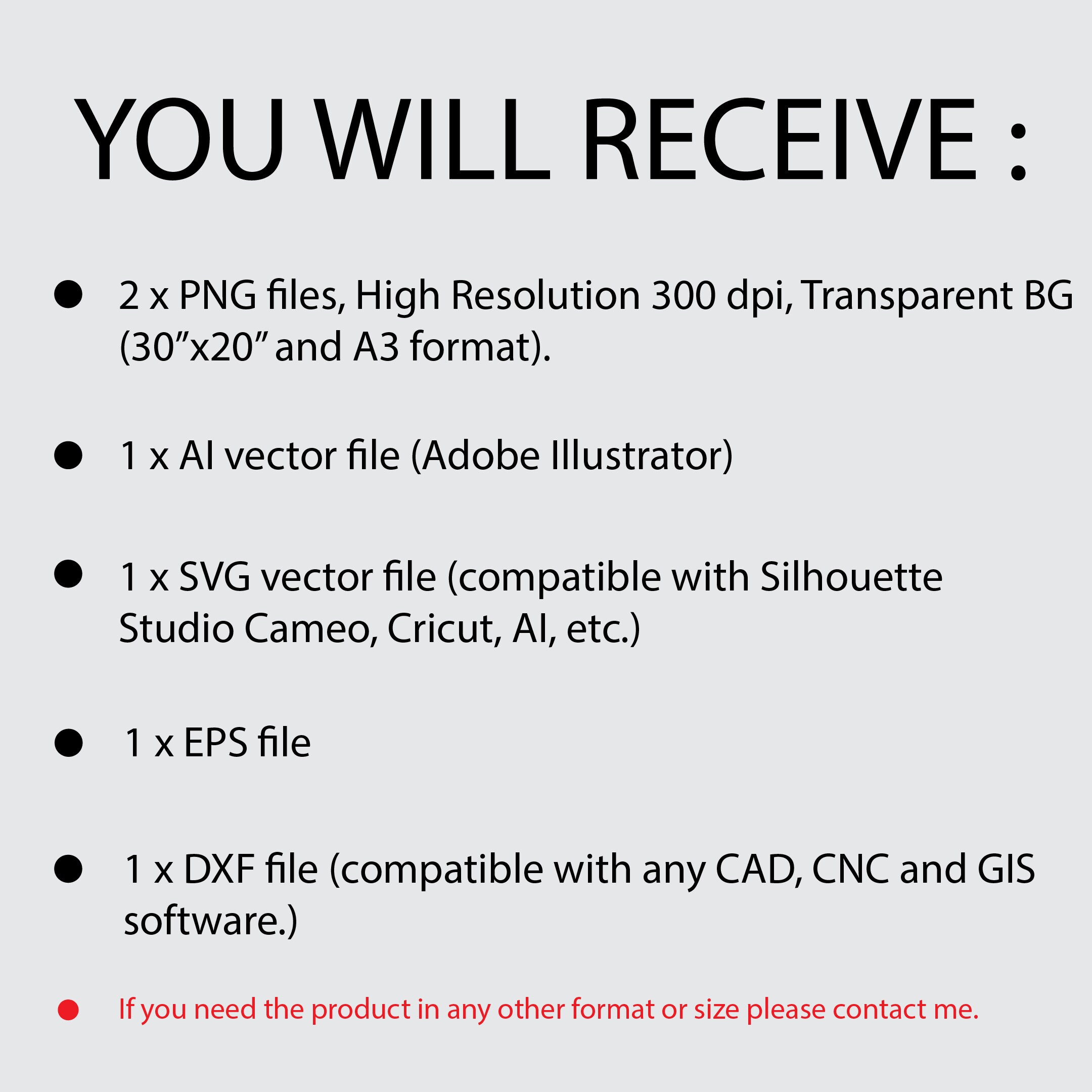 YOU WILL RECEIVE :

● 2 x PNG files, High Resolution 300 dpi, Transparent BG (30”x20” and A3 format).

● 1 x AI vector file (Adobe Illustrator)

● 1 x SVG vector file (compatible with Silhouette Studio Cameo, Cricut, AI, etc.)

● 1 x EPS file

● 1 x DXF file (compatible with any CAD, CNC and GIS software.)

● If you need the product in any other format or size please contact me.